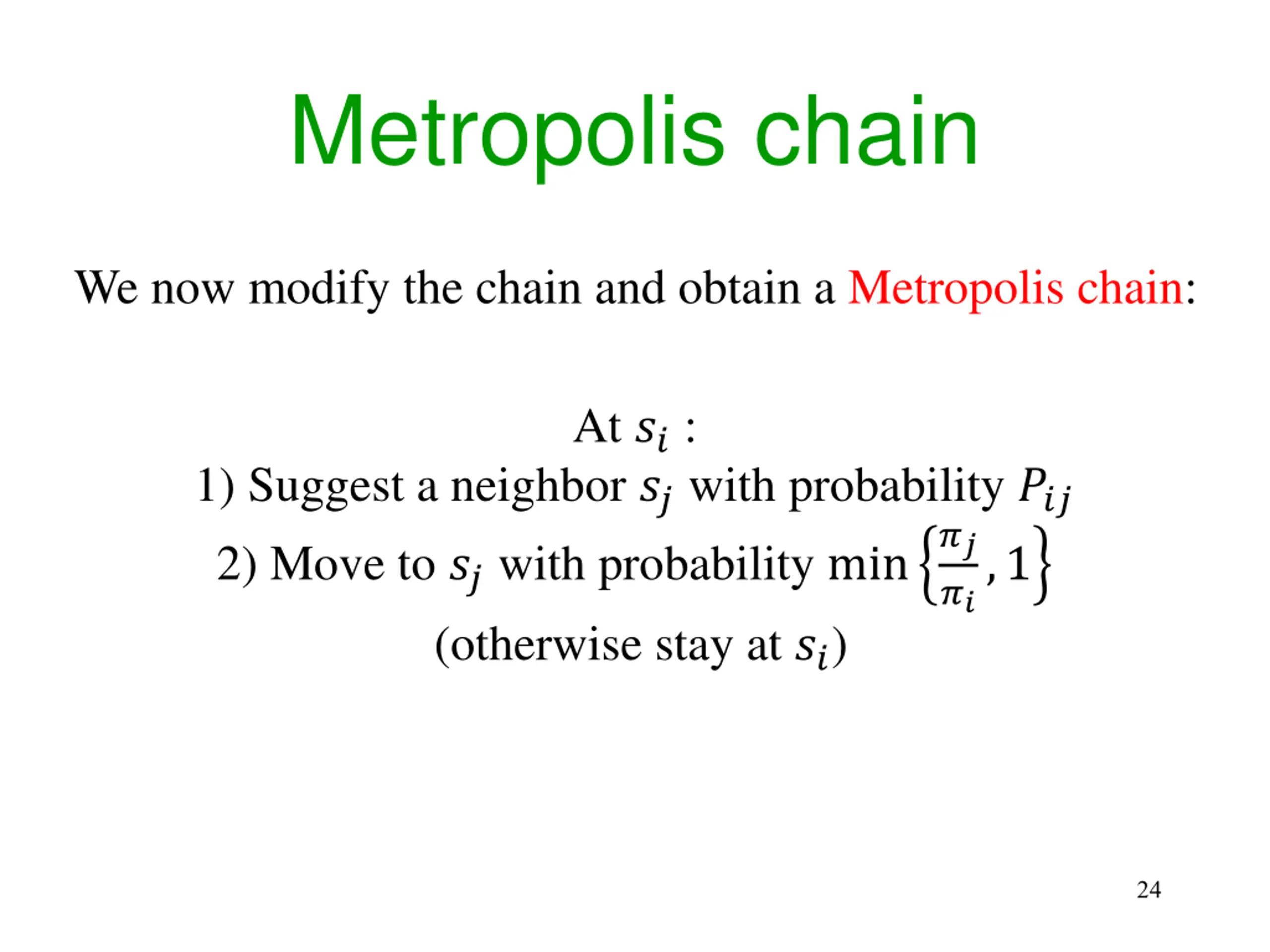 Metropolis chain

We now modify the chain and obtain a Metropolis chain:

At $s_i$ :
1) Suggest a neighbor $s_j$ with probability $P_{ij}$
2) Move to $s_j$ with probability $\min\left\{\frac{\pi_j}{\pi_i}, 1\right\}$
(otherwise stay at $s_i$)

24